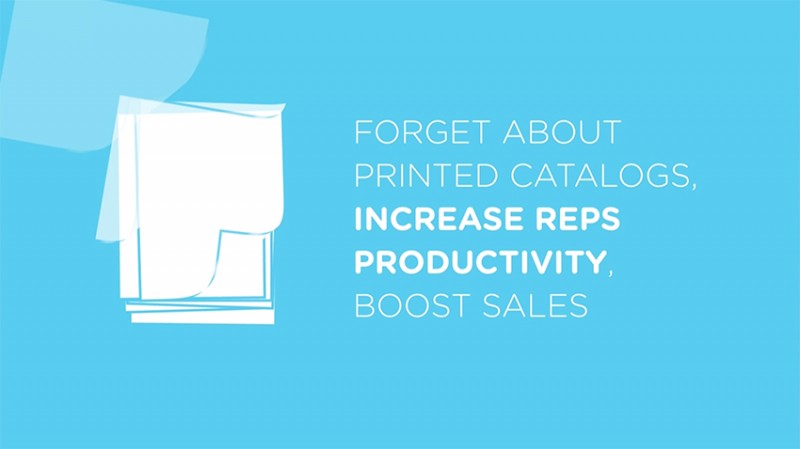 FORGET ABOUT PRINTED CATALOGS, INCREASE REPS PRODUCTIVITY, BOOST SALES